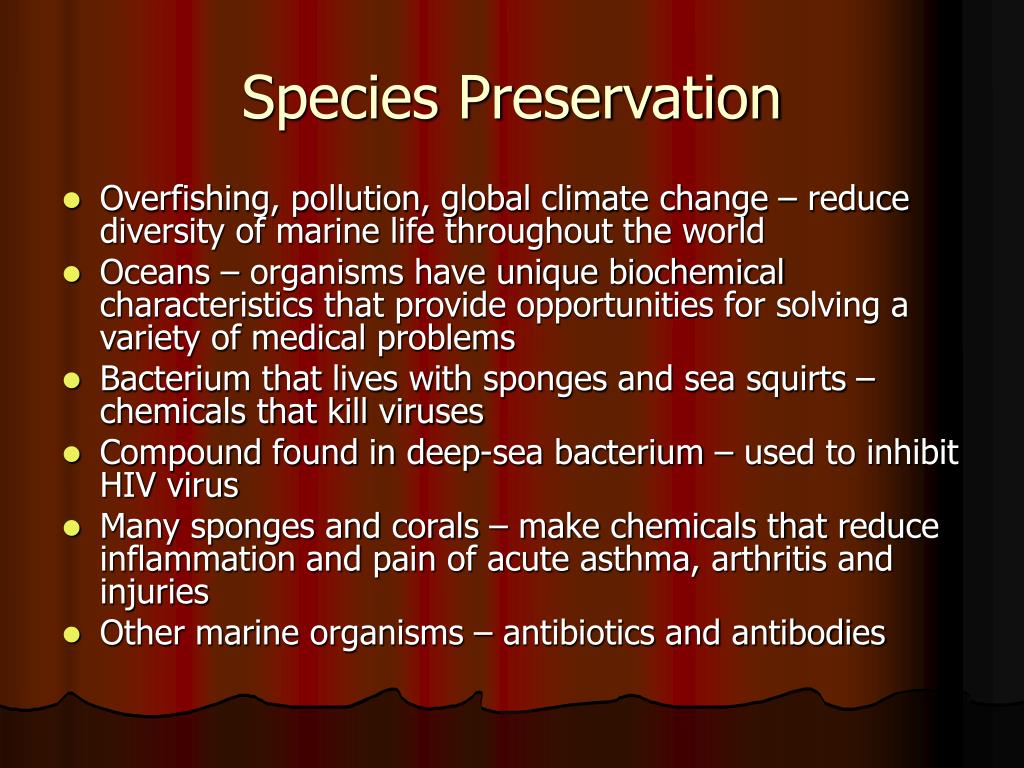 Species Preservation

- Overfishing, pollution, global climate change – reduce diversity of marine life throughout the world
- Oceans – organisms have unique biochemical characteristics that provide opportunities for solving a variety of medical problems
- Bacterium that lives with sponges and sea squirts – chemicals that kill viruses
- Compound found in deep-sea bacterium – used to inhibit HIV virus
- Many sponges and corals – make chemicals that reduce inflammation and pain of acute asthma, arthritis and injuries
- Other marine organisms – antibiotics and antibodies